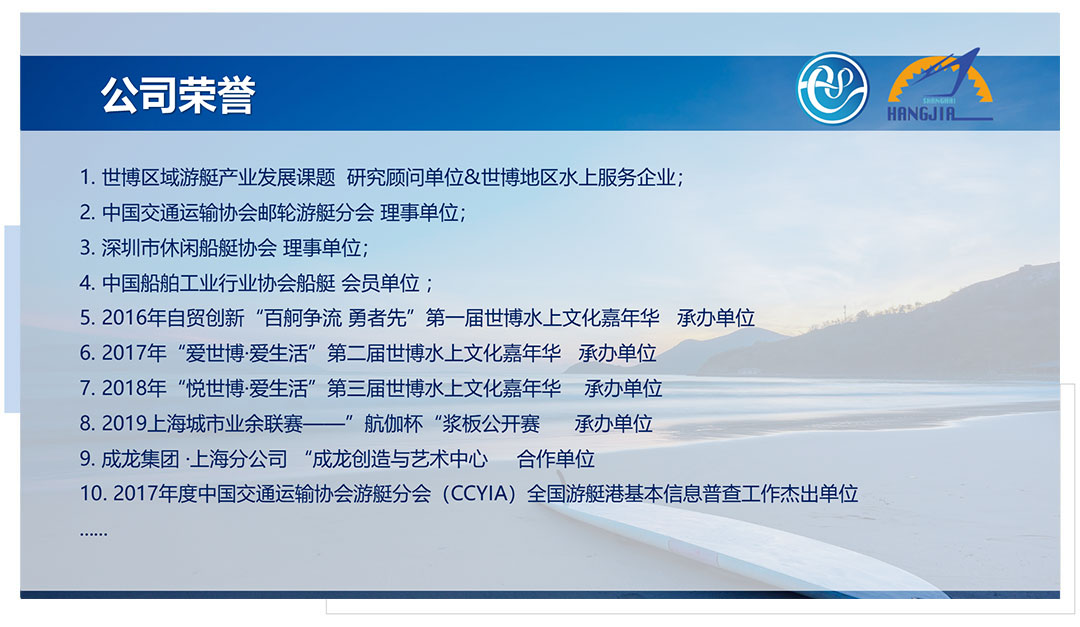 公司荣誉

SHANGHAI HANGJIA

1. 世博区域游艇产业发展课题 研究顾问单位&世博地区水上服务企业；
2. 中国交通运输协会邮轮游艇分会 理事单位；
3. 深圳市休闲船艇协会 理事单位；
4. 中国船舶工业行业协会船艇 会员单位；
5. 2016年自贸创新“百舸争流 勇者先”第一届世博水上文化嘉年华 承办单位
6. 2017年“爱世博·爱生活”第二届世博水上文化嘉年华 承办单位
7. 2018年“悦世博·爱生活”第三届世博水上文化嘉年华 承办单位
8. 2019上海城市业余联赛——”航伽杯“浆板公开赛 承办单位
9. 成龙集团 ·上海分公司 “成龙创造与艺术中心 合作单位
10. 2017年度中国交通运输协会游艇分会（CCYIA）全国游艇港基本信息普查工作杰出单位
......